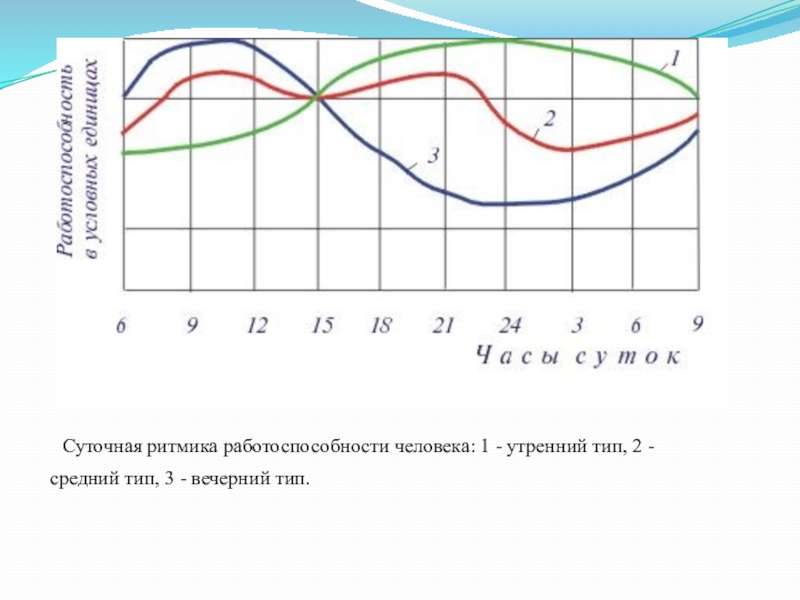 Работоспособность в условных единицах

1

2

3

6 9 12 15 18 21 24 3 6 9

Часы суток

Суточная ритмика работоспособности человека: 1 - утренний тип, 2 - средний тип, 3 - вечерний тип.